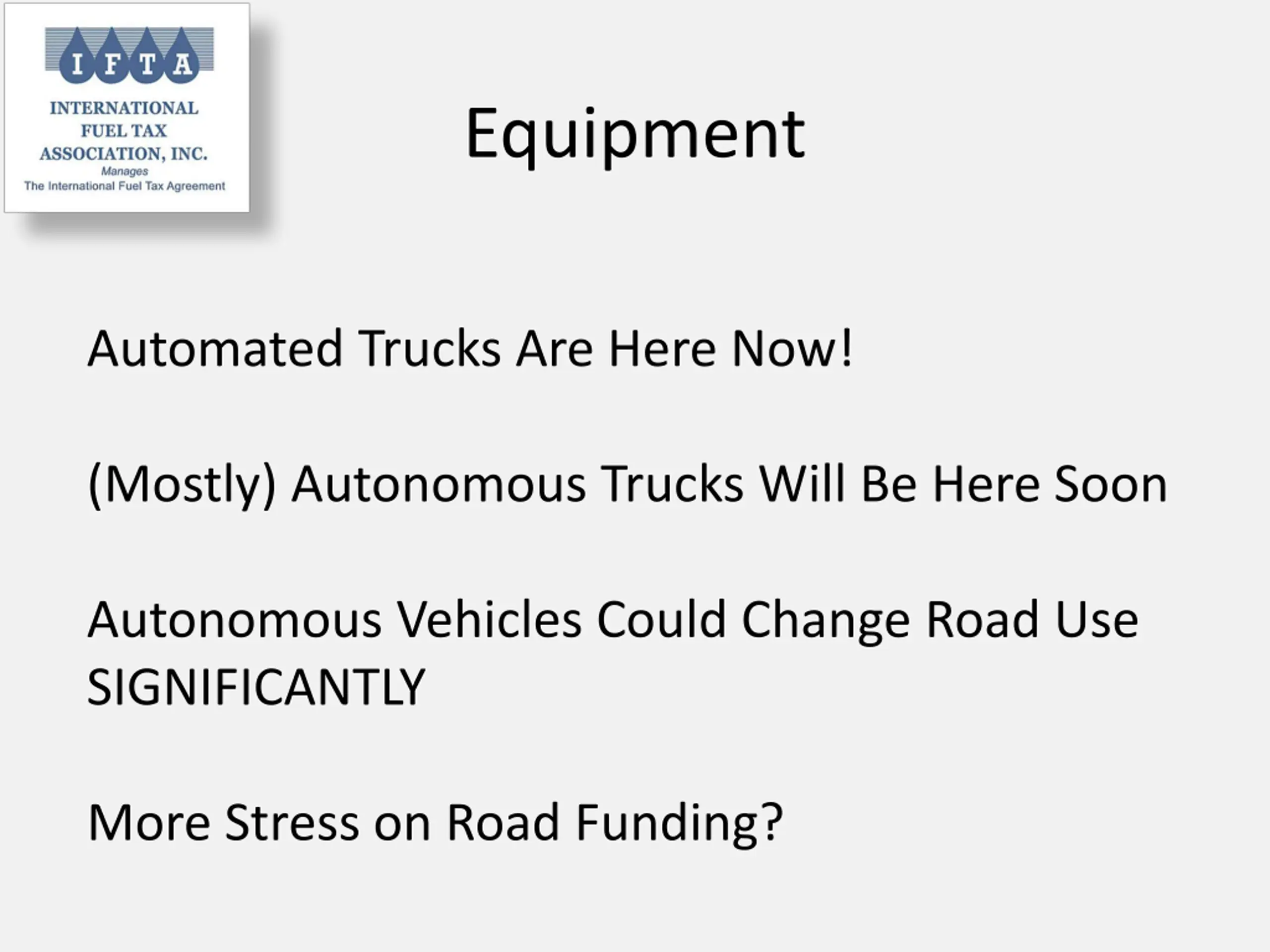 I F T A
INTERNATIONAL FUEL TAX ASSOCIATION, INC.
Manages
The International Fuel Tax Agreement

Equipment

Automated Trucks Are Here Now!

(Mostly) Autonomous Trucks Will Be Here Soon

Autonomous Vehicles Could Change Road Use SIGNIFICANTLY

More Stress on Road Funding?